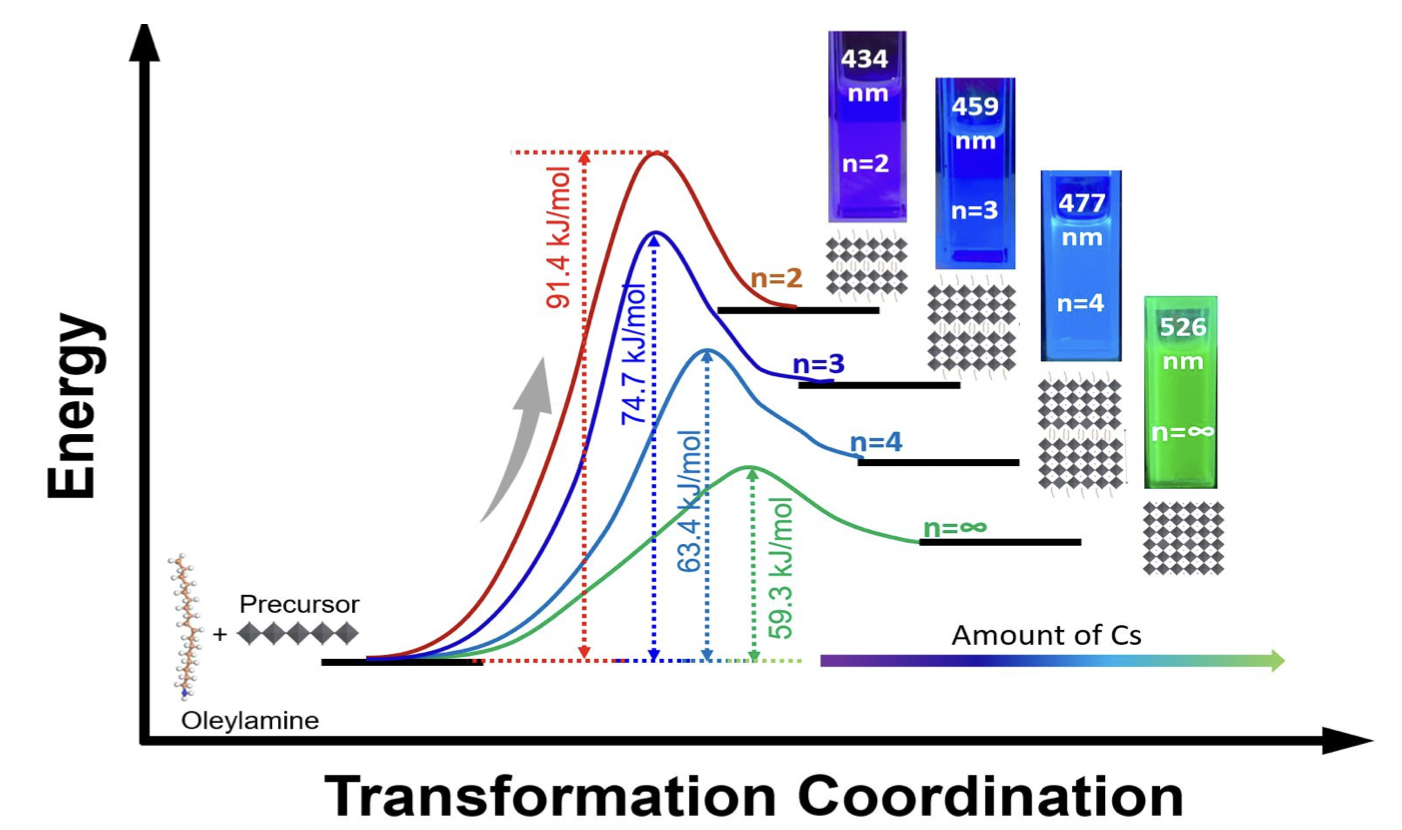 Energy

434 nm n=2

459 nm n=3

477 nm n=4

526 nm n=∞

91.4 kJ/mol

74.7 kJ/mol

63.4 kJ/mol

59.3 kJ/mol

n=2

n=3

n=4

n=∞

Precursor

+

Oleylamine

Amount of Cs

Transformation Coordination